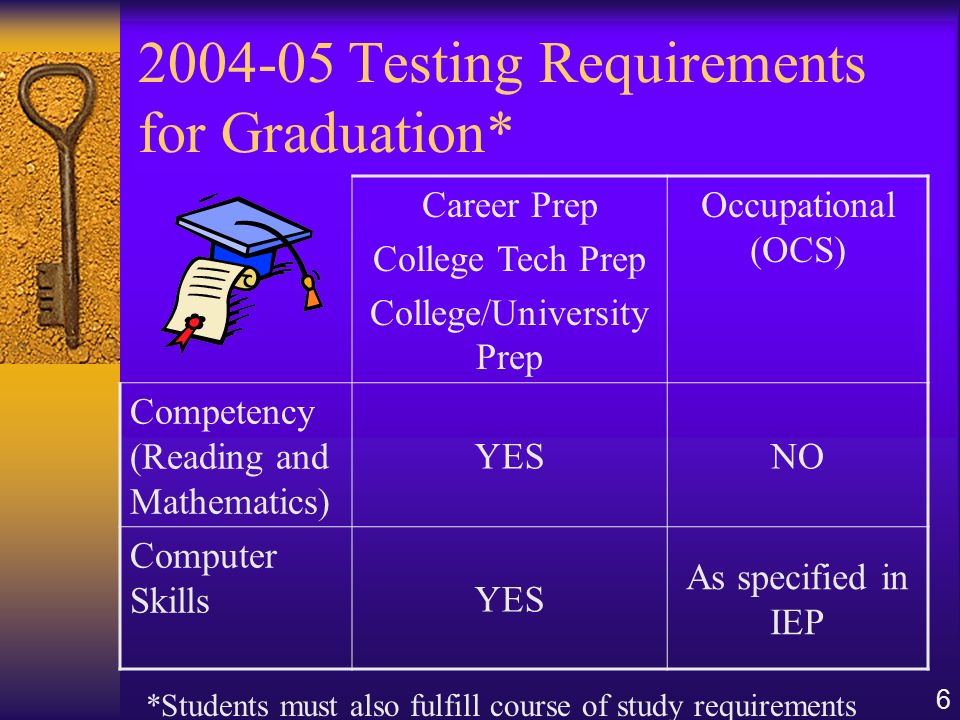 2004-05 Testing Requirements for Graduation*

| | Career Prep College Tech Prep College/University Prep | Occupational (OCS) |
|---|---|---|
| Competency (Reading and Mathematics) | YES | NO |
| Computer Skills | YES | As specified in IEP |

*Students must also fulfill course of study requirements

6